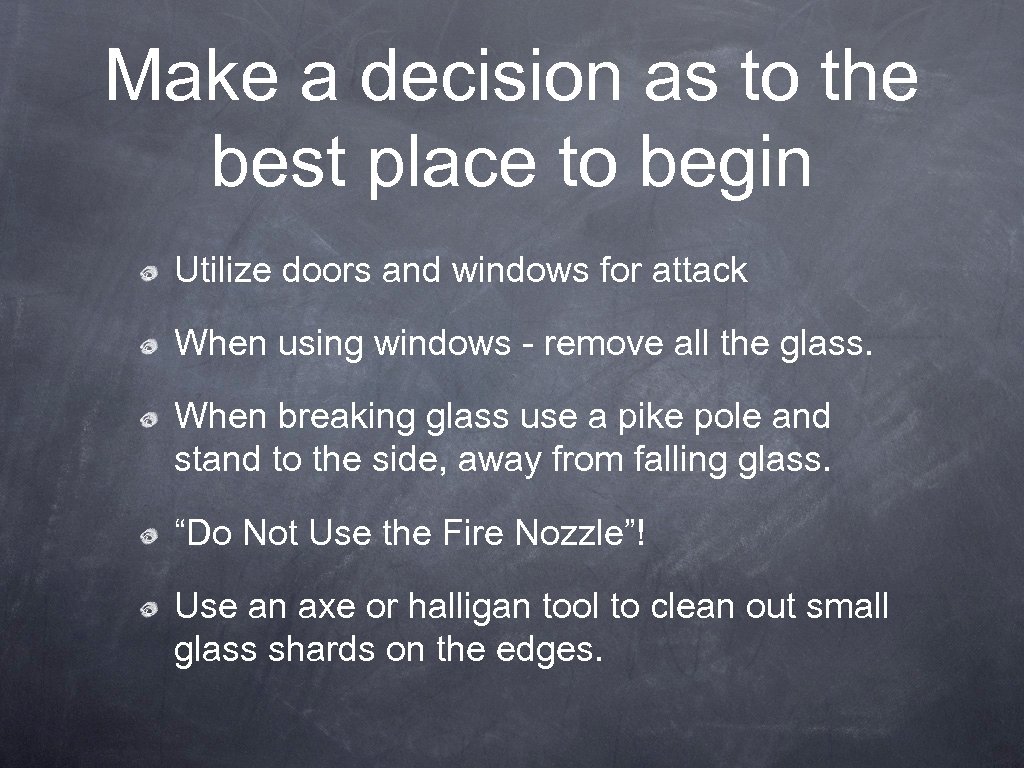 Make a decision as to the best place to begin

Utilize doors and windows for attack

When using windows - remove all the glass.

When breaking glass use a pike pole and stand to the side, away from falling glass.

“Do Not Use the Fire Nozzle”!

Use an axe or halligan tool to clean out small glass shards on the edges.